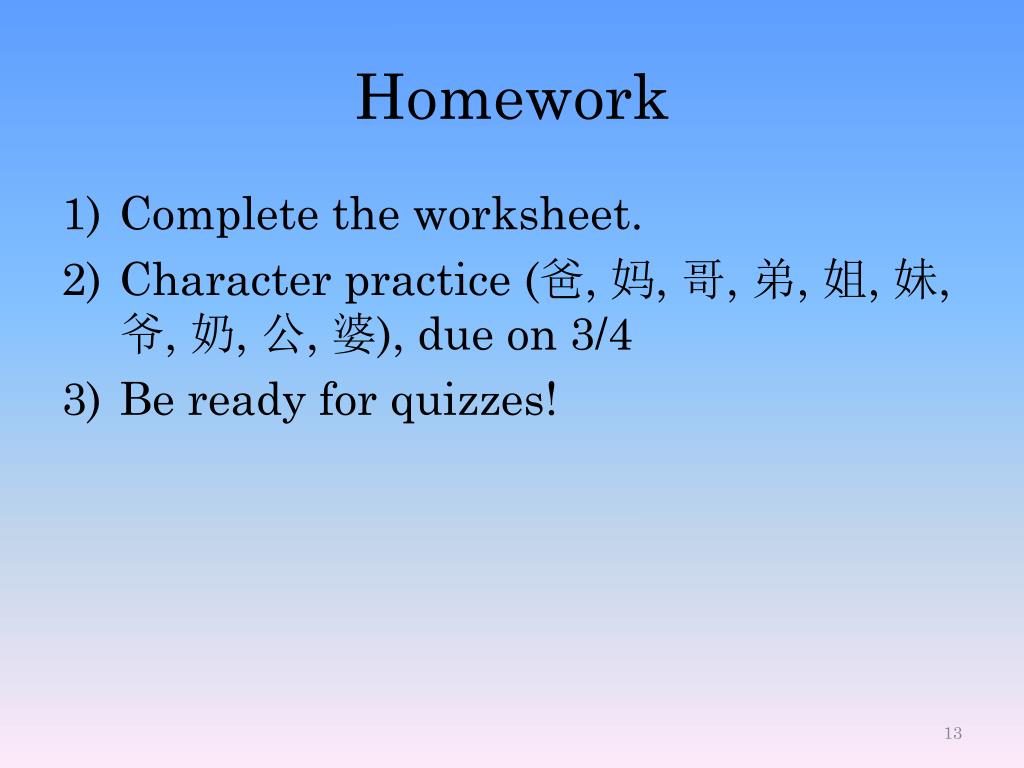 Homework

1) Complete the worksheet.
2) Character practice (爸, 妈, 哥, 弟, 姐, 妹, 爷, 奶, 公, 婆), due on 3/4
3) Be ready for quizzes!

13